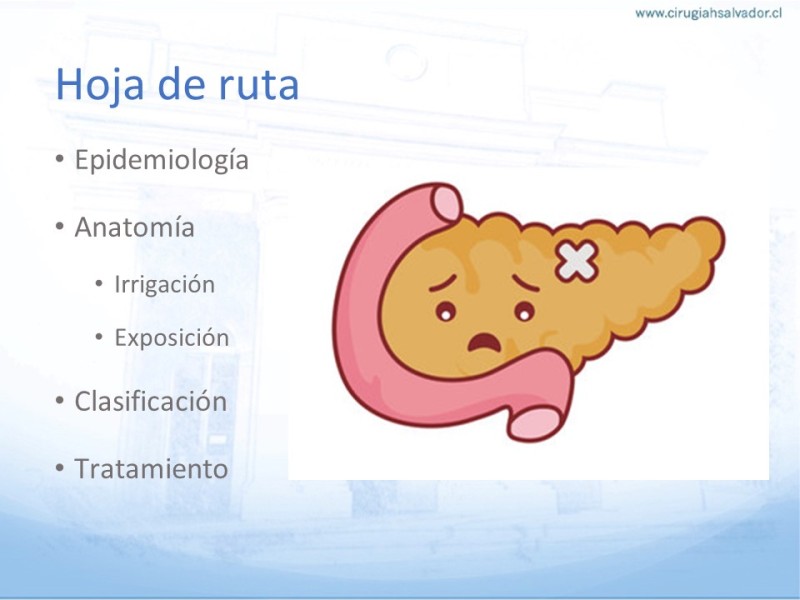 www.cirugiahsalvador.cl

Hoja de ruta

• Epidemiología
• Anatomía
  • Irrigación
  • Exposición
• Clasificación
• Tratamiento